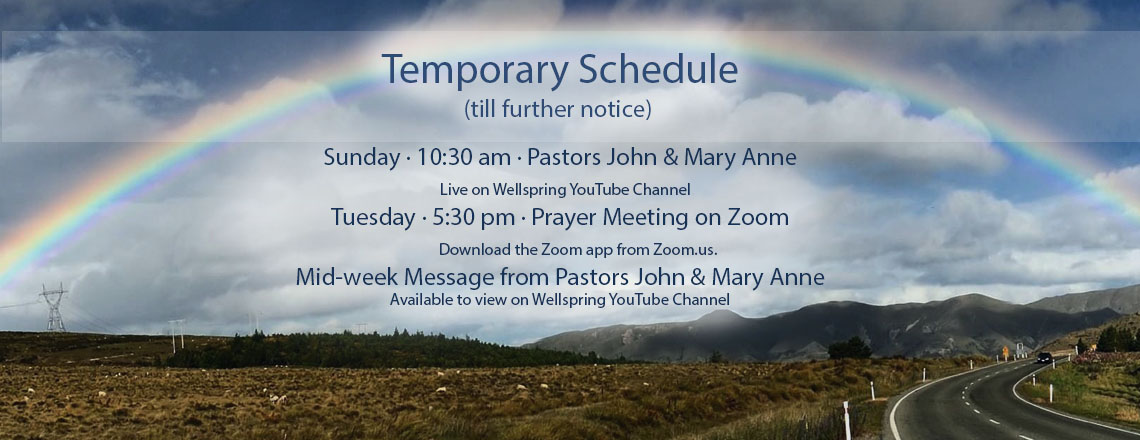 Temporary Schedule
(till further notice)

Sunday · 10:30 am · Pastors John & Mary Anne
Live on Wellspring YouTube Channel

Tuesday · 5:30 pm · Prayer Meeting on Zoom
Download the Zoom app from Zoom.us.

Mid-week Message from Pastors John & Mary Anne
Available to view on Wellspring YouTube Channel